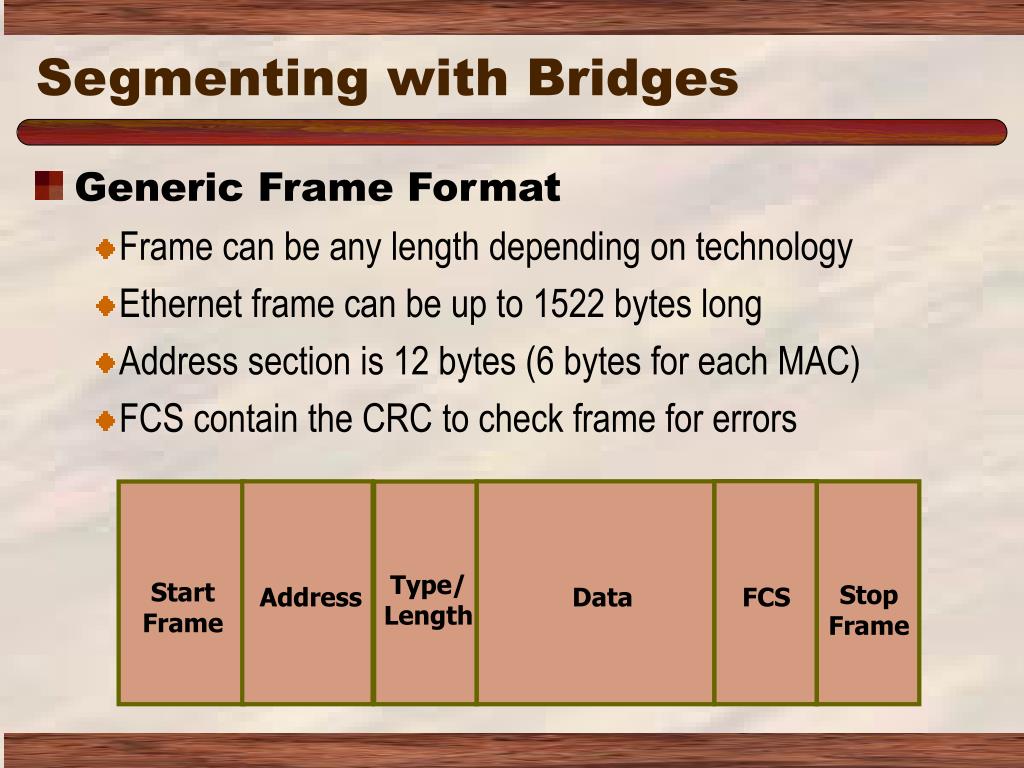 Segmenting with Bridges

Generic Frame Format

Frame can be any length depending on technology

Ethernet frame can be up to 1522 bytes long

Address section is 12 bytes (6 bytes for each MAC)

FCS contain the CRC to check frame for errors

| Start Frame | Address | Type/ Length | Data | FCS | Stop Frame |
|---|---|---|---|---|---|